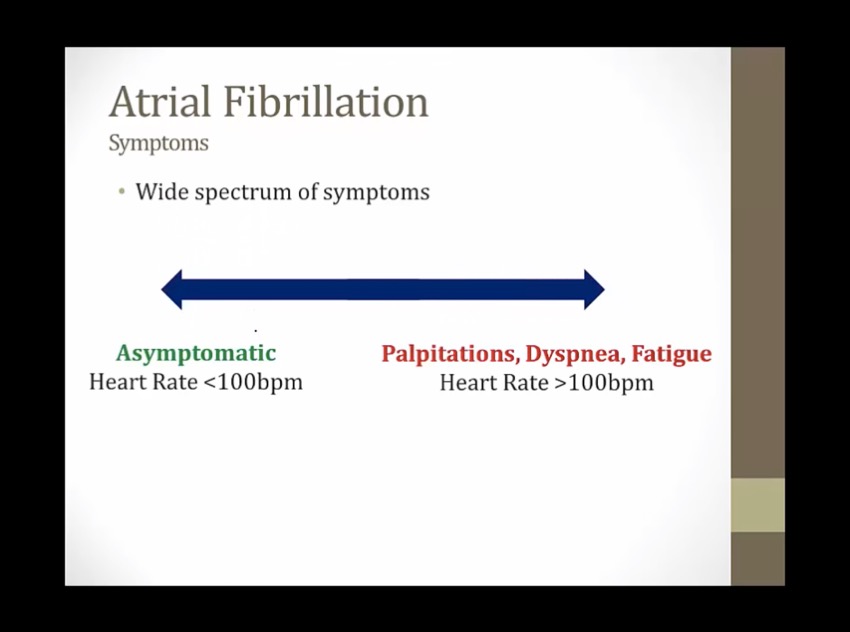 Atrial Fibrillation
Symptoms

• Wide spectrum of symptoms

Asymptomatic
Heart Rate <100bpm

Palpitations, Dyspnea, Fatigue
Heart Rate >100bpm